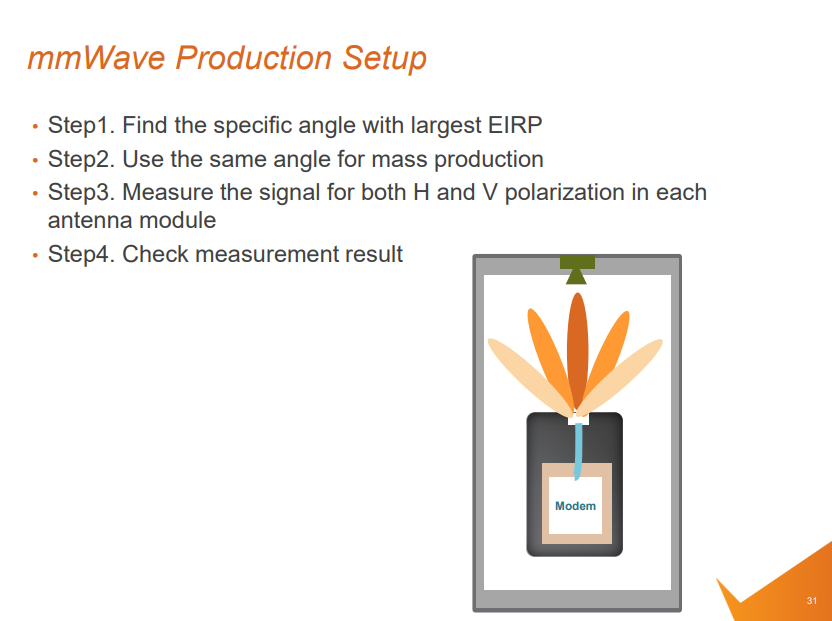 mmWave Production Setup

• Step1. Find the specific angle with largest EIRP
• Step2. Use the same angle for mass production
• Step3. Measure the signal for both H and V polarization in each antenna module
• Step4. Check measurement result

Modem

31